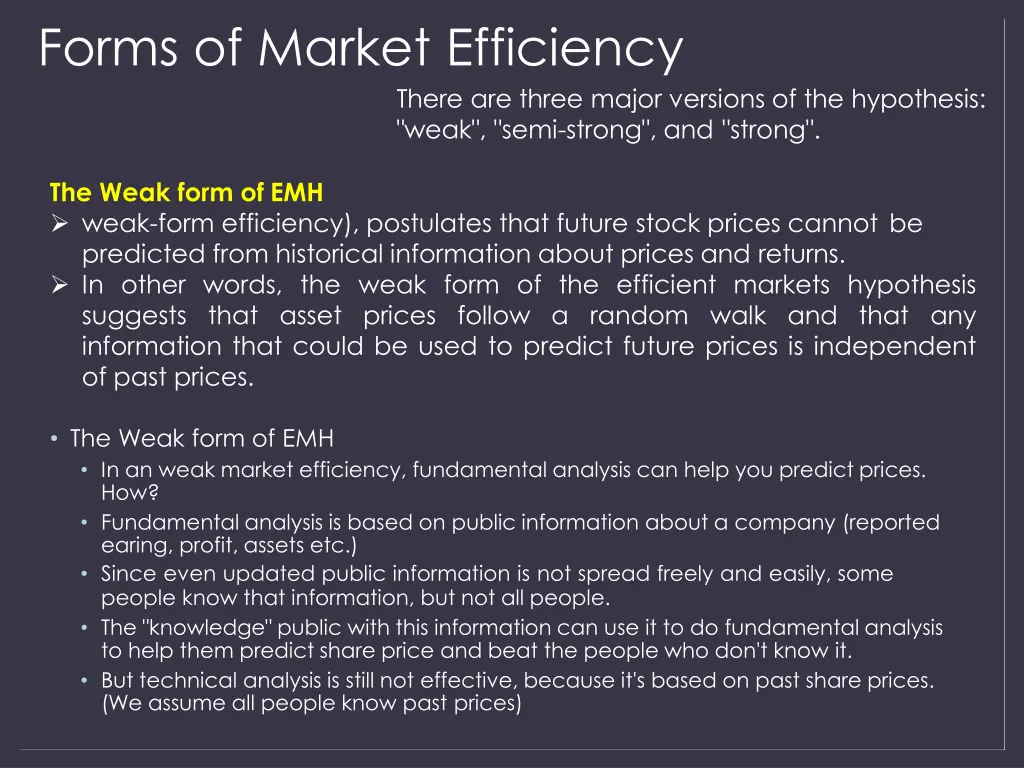 Forms of Market Efficiency

There are three major versions of the hypothesis: "weak", "semi-strong", and "strong".

The Weak form of EMH

➢ weak-form efficiency), postulates that future stock prices cannot be predicted from historical information about prices and returns.

➢ In other words, the weak form of the efficient markets hypothesis suggests that asset prices follow a random walk and that any information that could be used to predict future prices is independent of past prices.

• The Weak form of EMH
  • In an weak market efficiency, fundamental analysis can help you predict prices. How?
  • Fundamental analysis is based on public information about a company (reported earing, profit, assets etc.)
  • Since even updated public information is not spread freely and easily, some people know that information, but not all people.
  • The "knowledge" public with this information can use it to do fundamental analysis to help them predict share price and beat the people who don't know it.
  • But technical analysis is still not effective, because it's based on past share prices. (We assume all people know past prices)